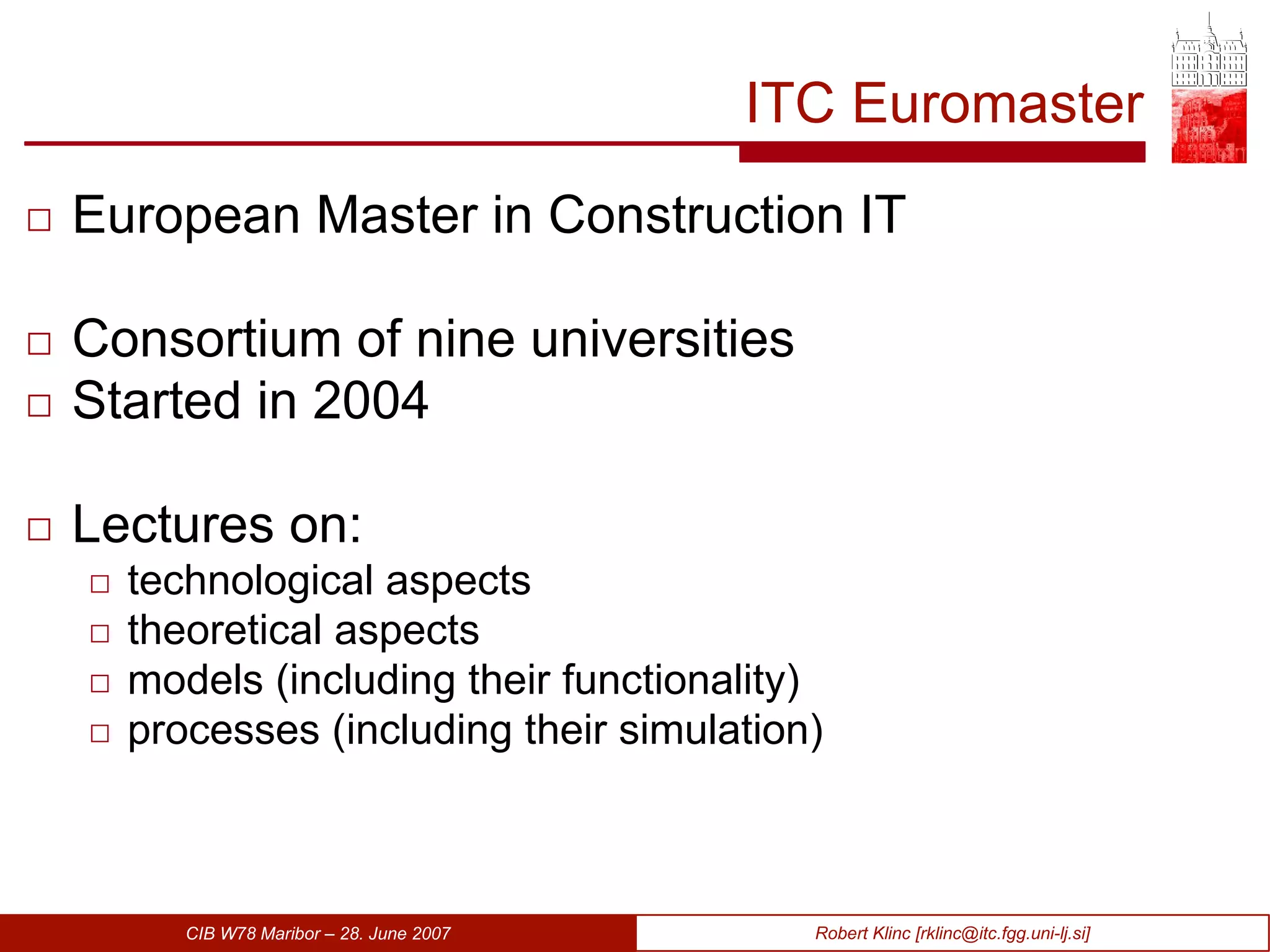 ITC Euromaster

□ European Master in Construction IT

□ Consortium of nine universities
□ Started in 2004

□ Lectures on:
□ technological aspects
□ theoretical aspects
□ models (including their functionality)
□ processes (including their simulation)

CIB W78 Maribor – 28. June 2007

Robert Klinc [rklinc@itc.fgg.uni-lj.si]